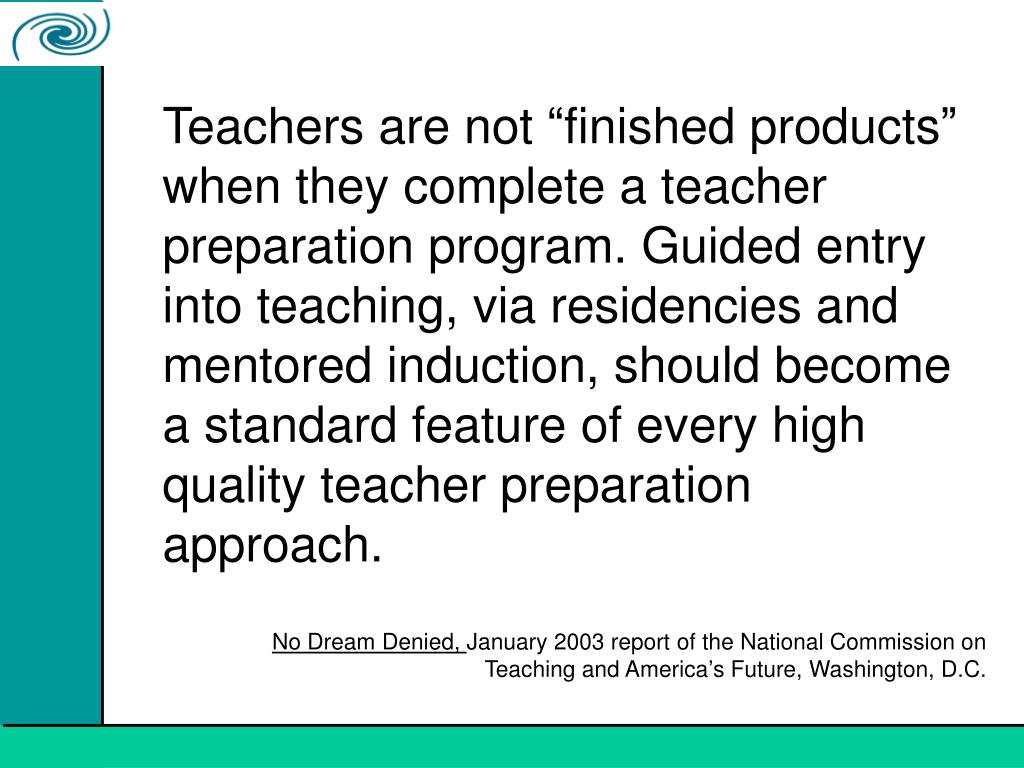 Teachers are not “finished products” when they complete a teacher preparation program. Guided entry into teaching, via residencies and mentored induction, should become a standard feature of every high quality teacher preparation approach.

No Dream Denied, January 2003 report of the National Commission on Teaching and America’s Future, Washington, D.C.